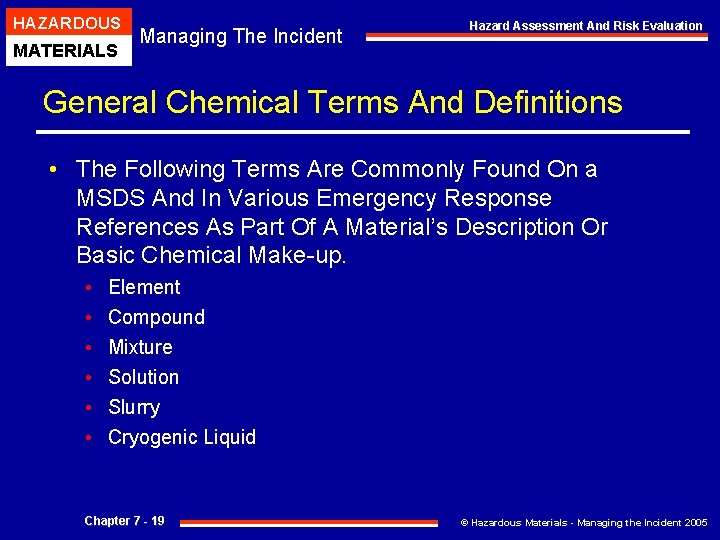 HAZARDOUS
MATERIALS

Managing The Incident

Hazard Assessment And Risk Evaluation

General Chemical Terms And Definitions

• The Following Terms Are Commonly Found On a MSDS And In Various Emergency Response References As Part Of A Material's Description Or Basic Chemical Make-up.

• Element
• Compound
• Mixture
• Solution
• Slurry
• Cryogenic Liquid

Chapter 7 - 19

© Hazardous Materials - Managing the Incident 2005